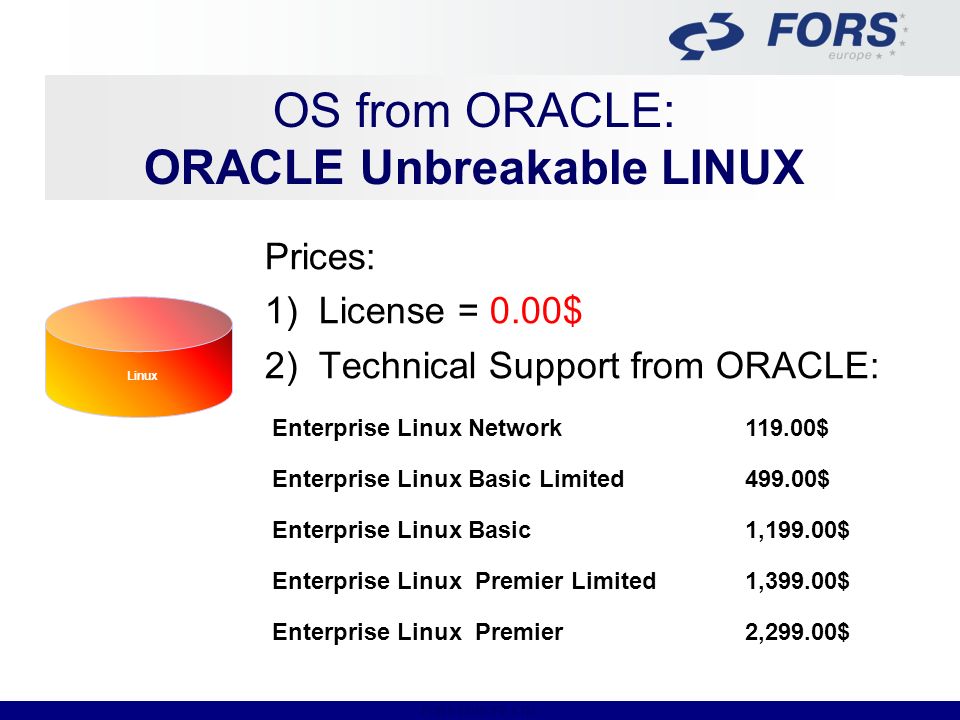 FORS europe

OS from ORACLE:
ORACLE Unbreakable LINUX

Linux

Prices:
1) License = 0.00$
2) Technical Support from ORACLE:

| | |
|---|---|
| Enterprise Linux Network | 119.00$ |
| Enterprise Linux Basic Limited | 499.00$ |
| Enterprise Linux Basic | 1,199.00$ |
| Enterprise Linux Premier Limited | 1,399.00$ |
| Enterprise Linux Premier | 2,299.00$ |